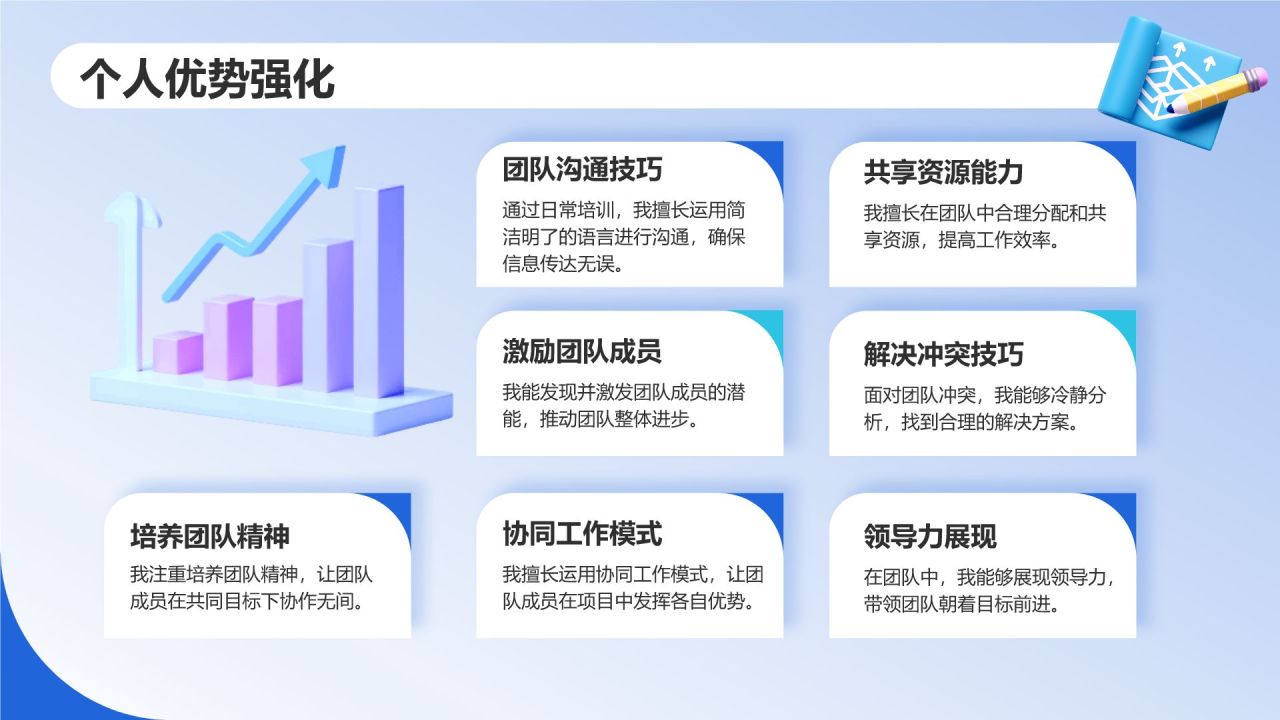 个人优势强化

团队沟通技巧

通过日常培训，我擅长运用简洁明了的语言进行沟通，确保信息传达无误。

共享资源能力

我擅长在团队中合理分配和共享资源，提高工作效率。

激励团队成员

我能发现并激发团队成员的潜能，推动团队整体进步。

解决冲突技巧

面对团队冲突，我能够冷静分析，找到合理的解决方案。

培养团队精神

我注重培养团队精神，让团队成员在共同目标下协作无间。

协同工作模式

我擅长运用协同工作模式，让团队成员在项目中发挥各自优势。

领导力展现

在团队中，我能够展现领导力，带领团队朝着目标前进。